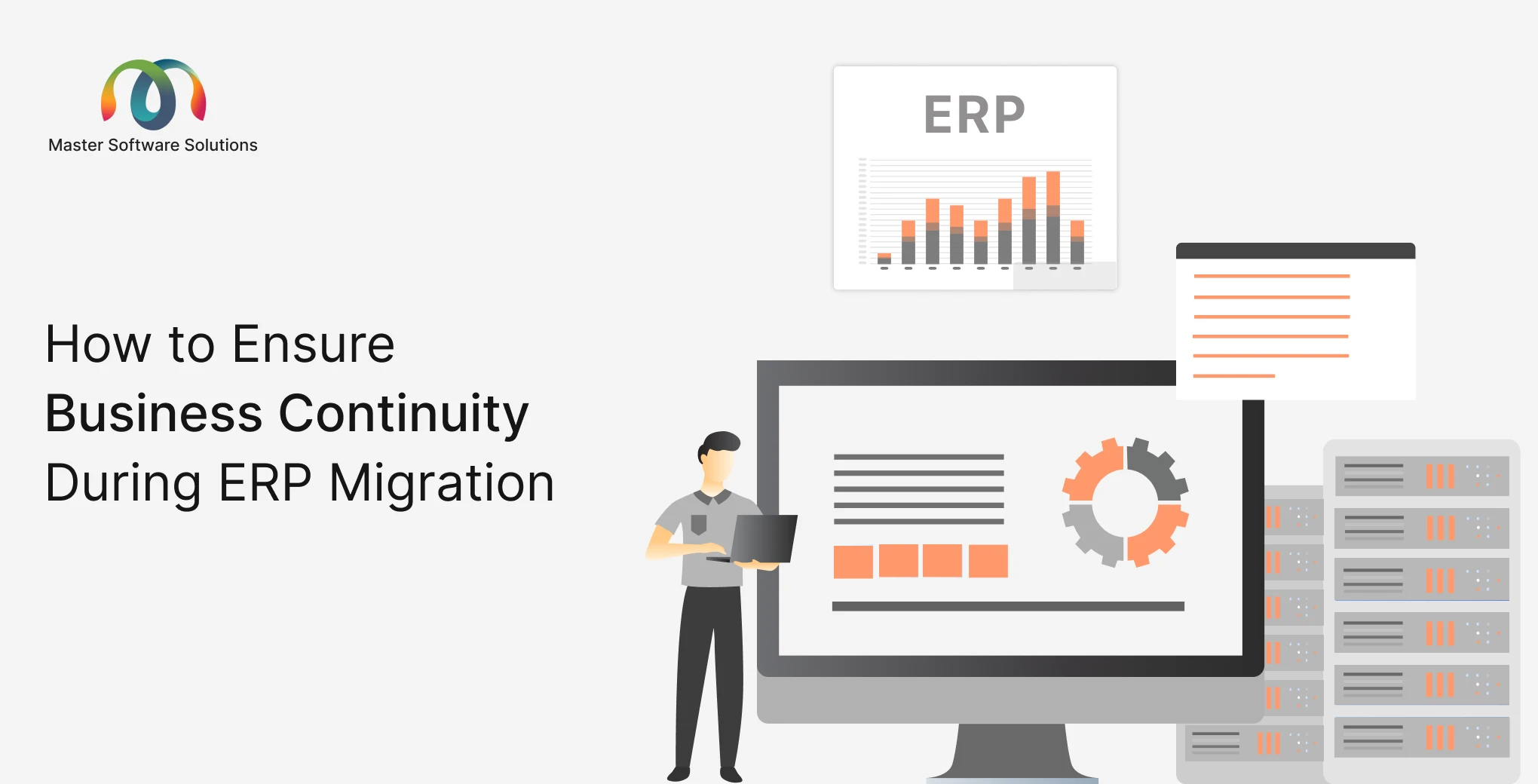 Master Software Solutions

How to Ensure
Business Continuity
During ERP Migration

ERP